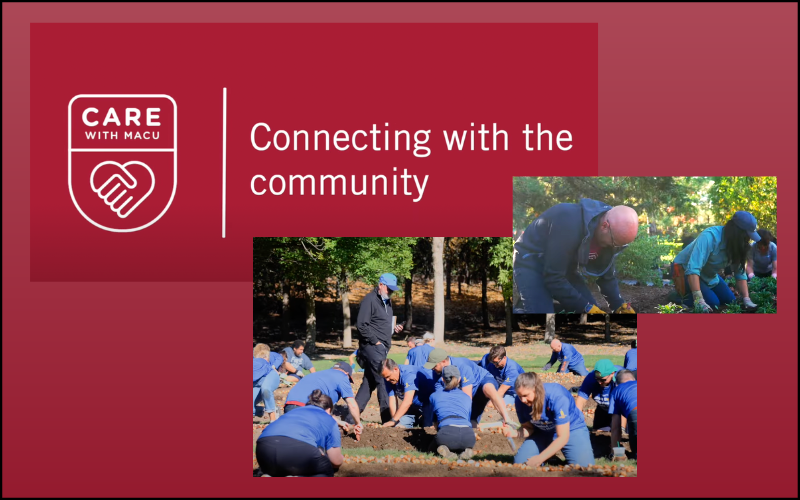 CARE
WITH MACU

Connecting with the community